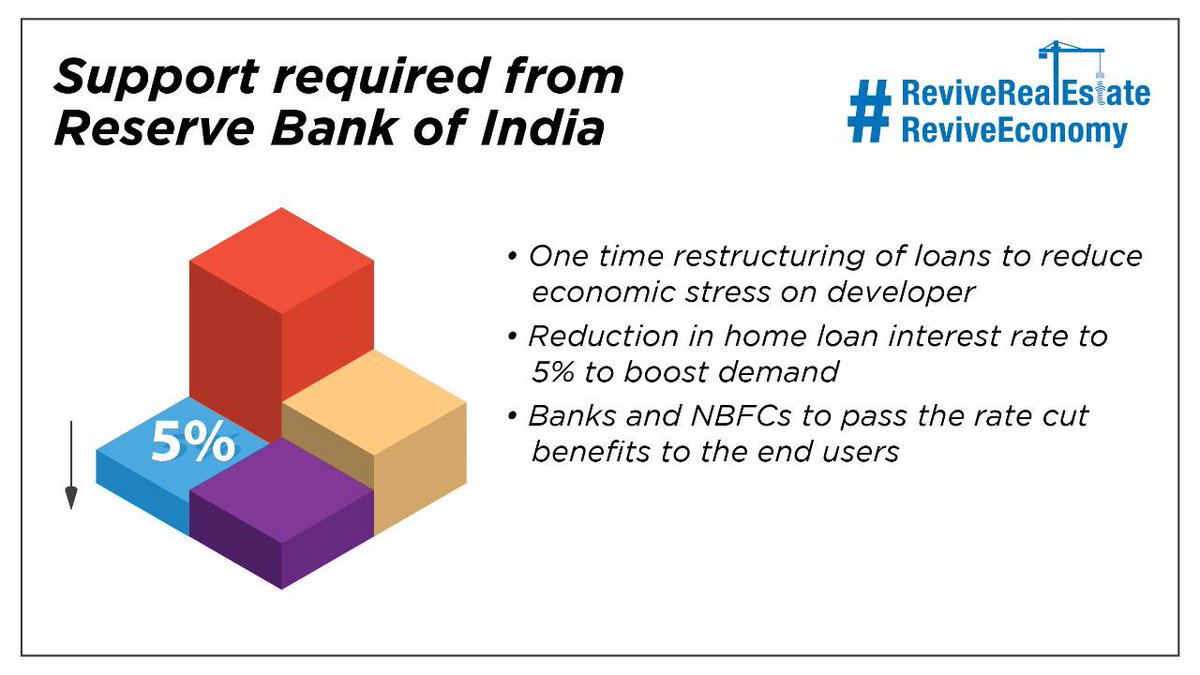 Support required from Reserve Bank of India

#ReviveRealEstate ReviveEconomy

5%

• One time restructuring of loans to reduce economic stress on developer

• Reduction in home loan interest rate to 5% to boost demand

• Banks and NBFCs to pass the rate cut benefits to the end users